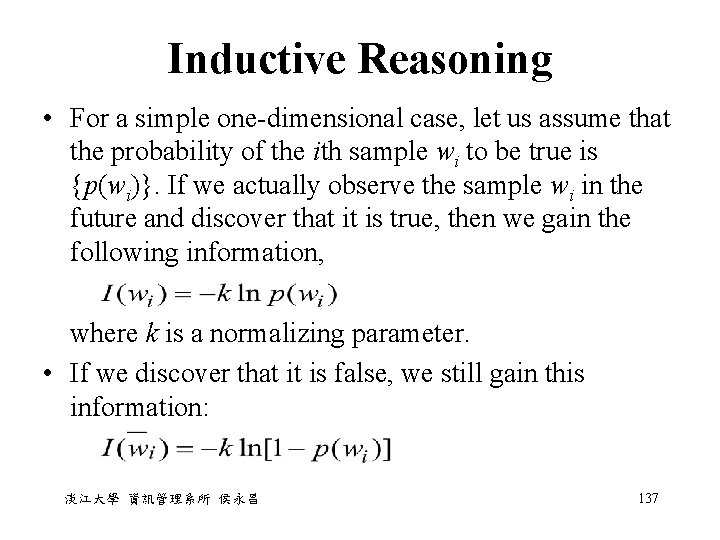 Inductive Reasoning

• For a simple one-dimensional case, let us assume that the probability of the $i$th sample $w_i$ to be true is $\{p(w_i)\}$. If we actually observe the sample $w_i$ in the future and discover that it is true, then we gain the following information,

$I(w_i) = -k \ln p(w_i)$

where $k$ is a normalizing parameter.

• If we discover that it is false, we still gain this information:

$I(\overline{w_i}) = -k \ln[1 - p(w_i)]$

淡江大學 資訊管理系所 侯永昌

137